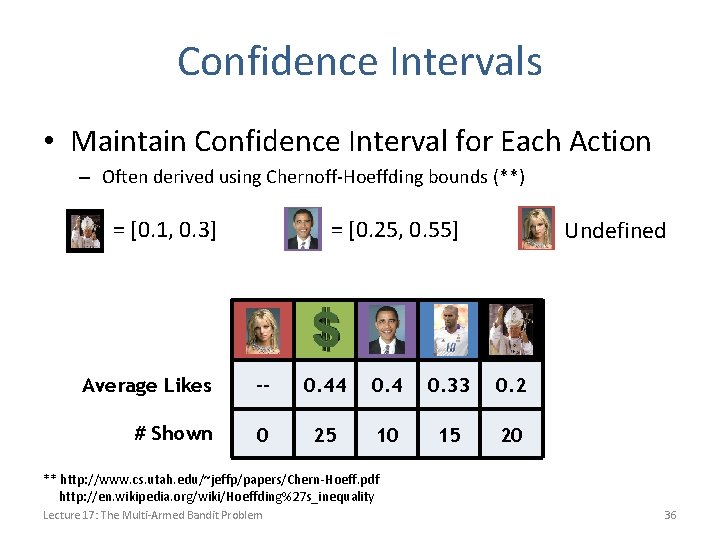 Confidence Intervals

• Maintain Confidence Interval for Each Action
– Often derived using Chernoff-Hoeffding bounds (**)

= [0.1, 0.3]   = [0.25, 0.55]   Undefined

| | | $ | | | |
|---|---|---|---|---|---|
| Average Likes | -- | 0.44 | 0.4 | 0.33 | 0.2 |
| # Shown | 0 | 25 | 10 | 15 | 20 |

** http://www.cs.utah.edu/~jeffp/papers/Chern-Hoeff.pdf
http://en.wikipedia.org/wiki/Hoeffding%27s_inequality

Lecture 17: The Multi-Armed Bandit Problem   36